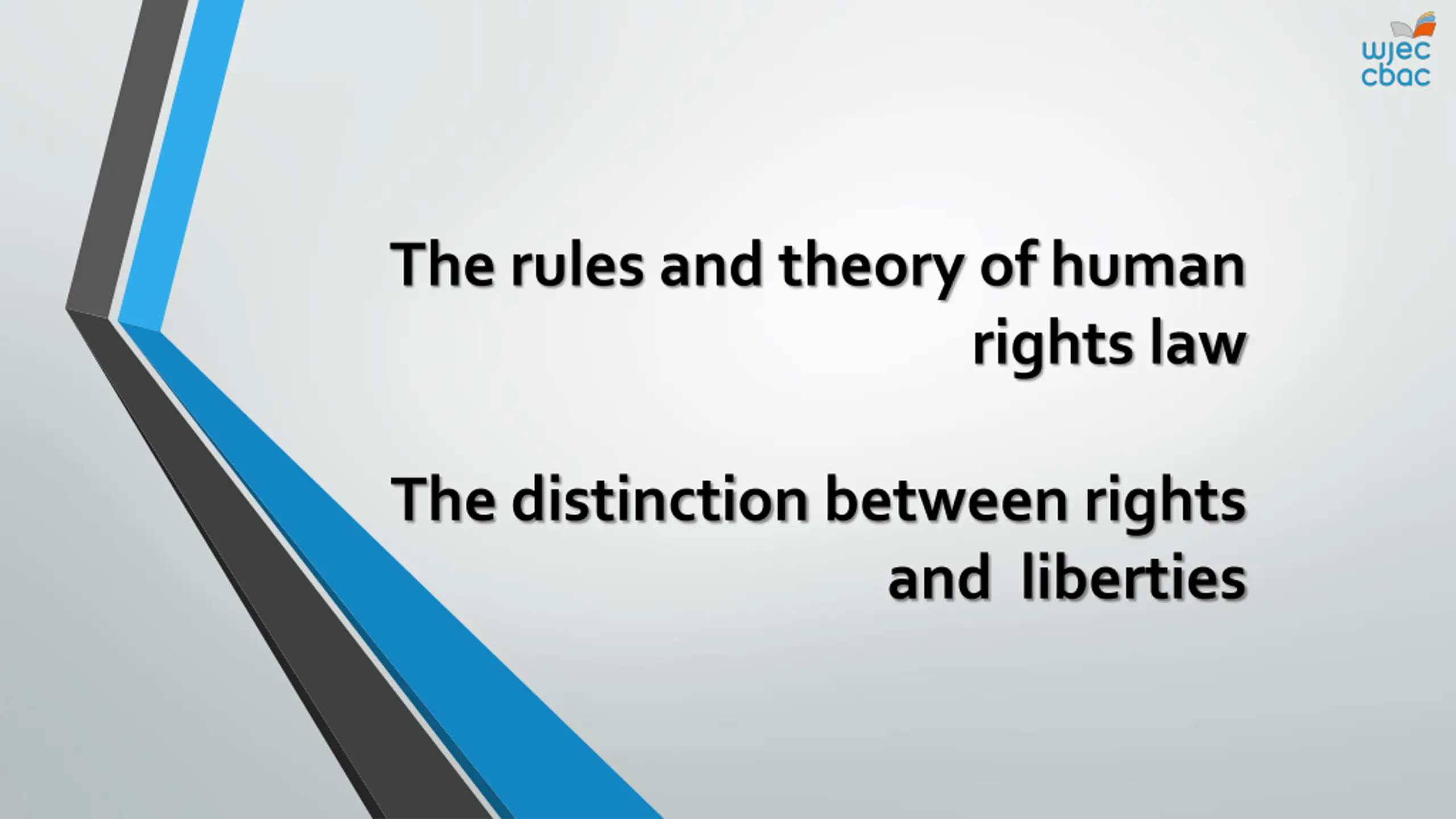 wjec
cbac

The rules and theory of human rights law

The distinction between rights and liberties